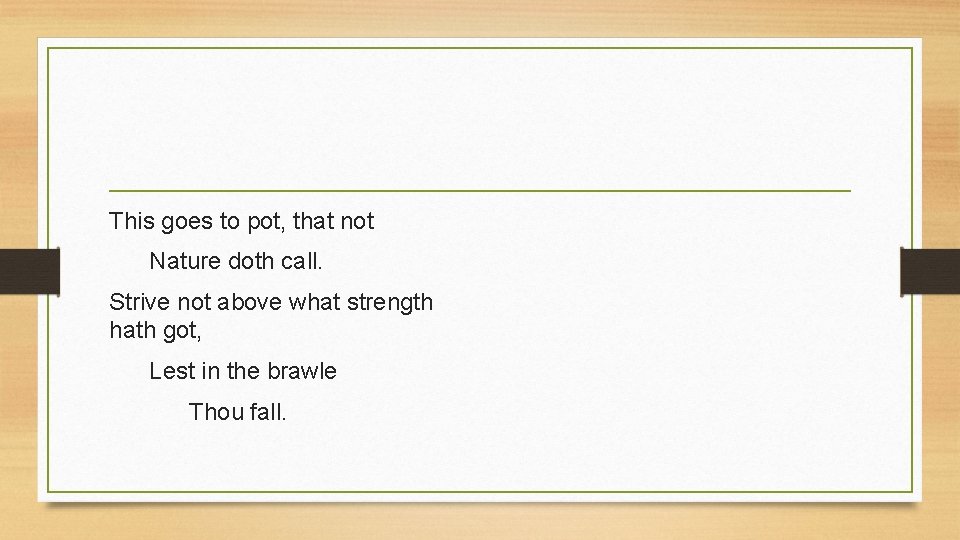 This goes to pot, that not

Nature doth call.

Strive not above what strength hath got,

Lest in the brawle

Thou fall.